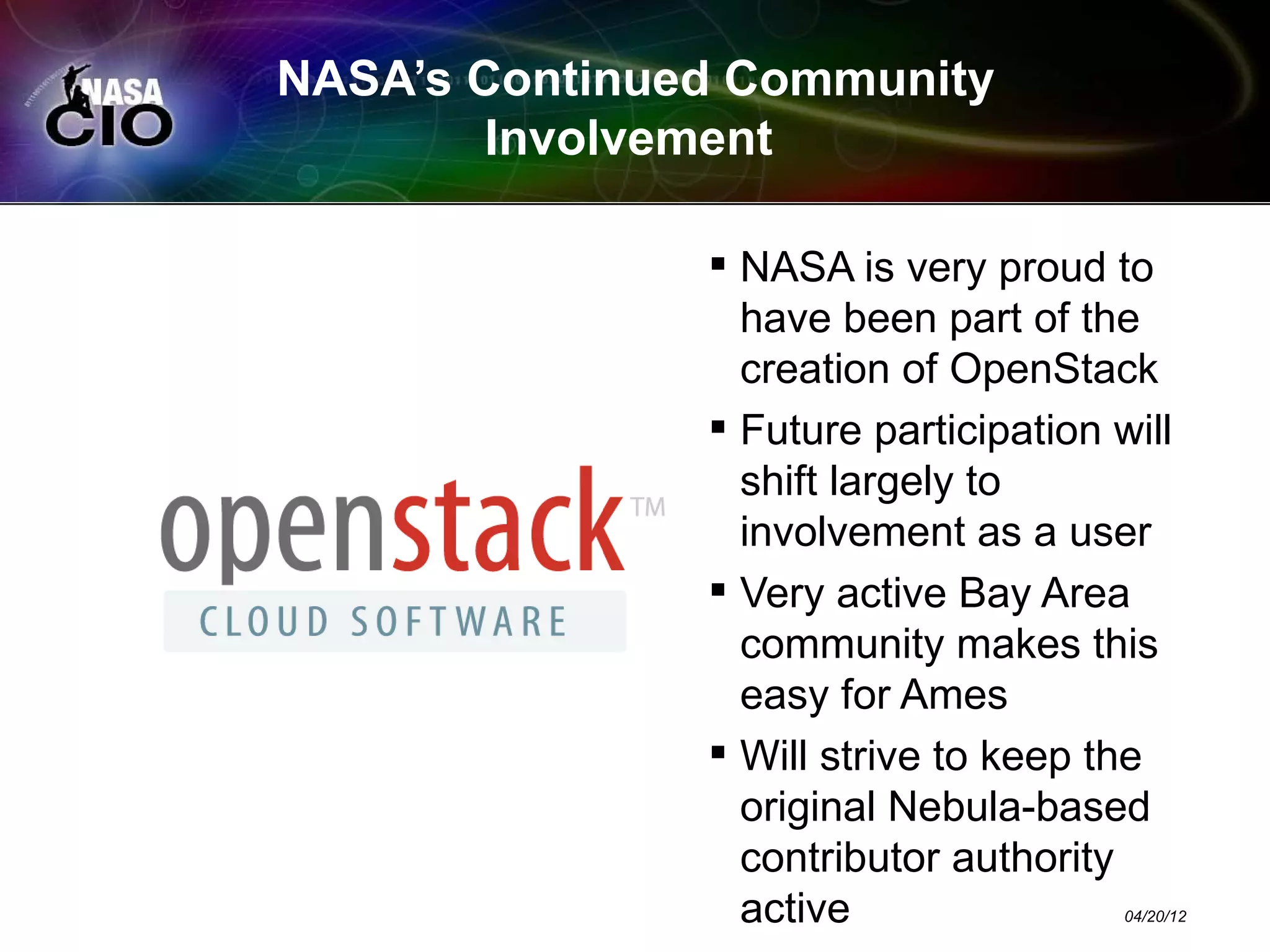 NASA CIO

NASA's Continued Community Involvement

openstack™
CLOUD SOFTWARE

▪ NASA is very proud to have been part of the creation of OpenStack

▪ Future participation will shift largely to involvement as a user

▪ Very active Bay Area community makes this easy for Ames

▪ Will strive to keep the original Nebula-based contributor authority active

04/20/12